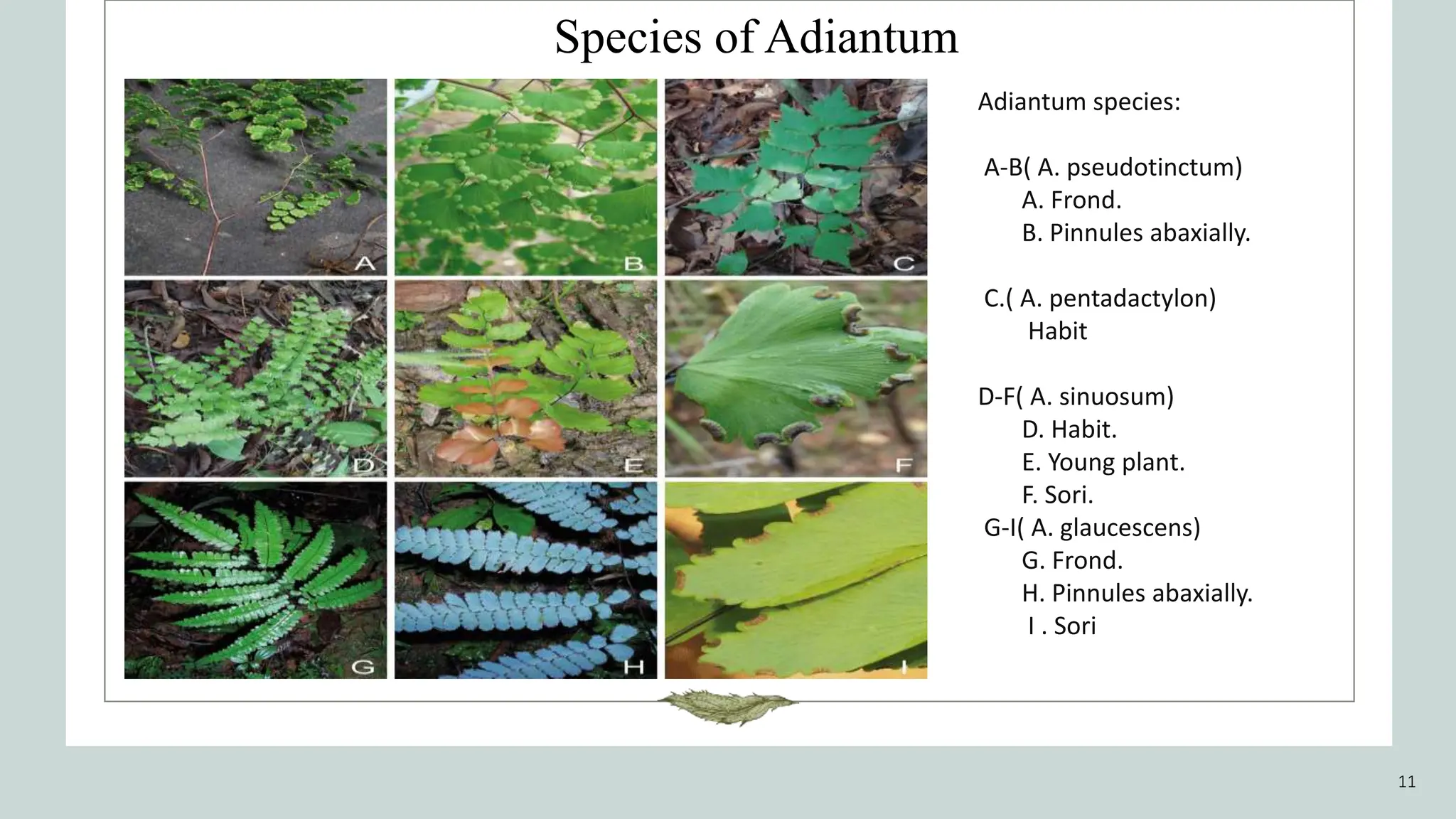 Species of Adiantum

A B C D E F G H I

Adiantum species:

A-B( A. pseudotinctum)
A. Frond.
B. Pinnules abaxially.

C.( A. pentadactylon)
Habit

D-F( A. sinuosum)
D. Habit.
E. Young plant.
F. Sori.
G-I( A. glaucescens)
G. Frond.
H. Pinnules abaxially.
I . Sori

11